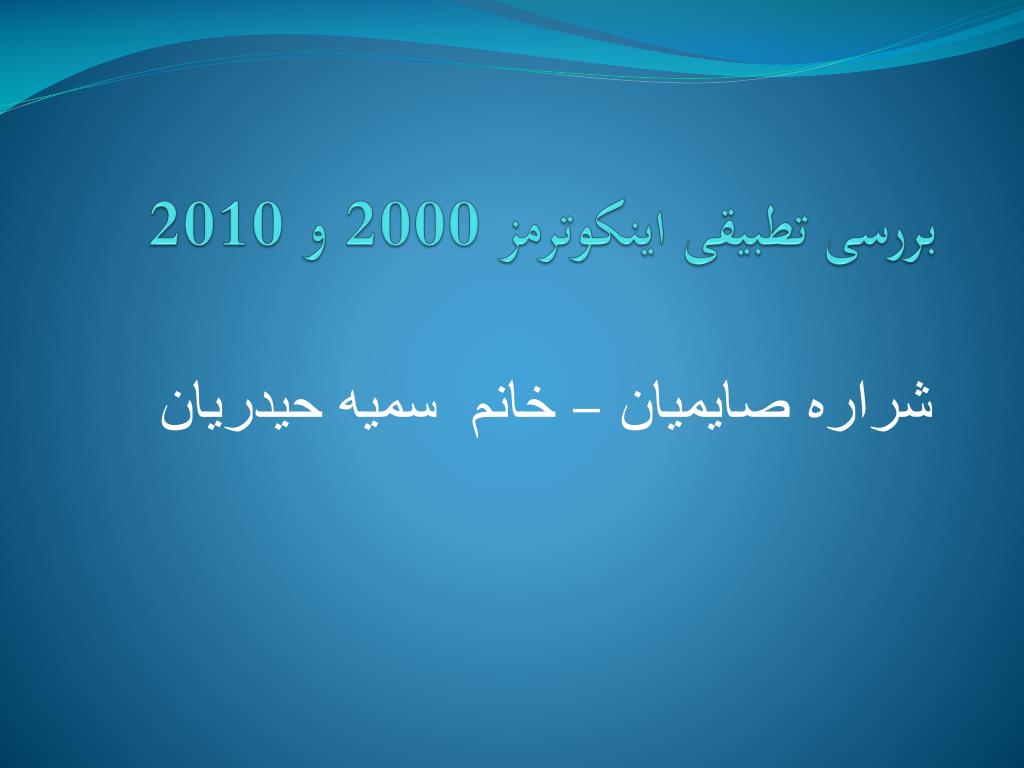 بررسی تطبیقی اینکوترمز 2000 و 2010

شراره صایمیان – خانم سمیه حیدریان